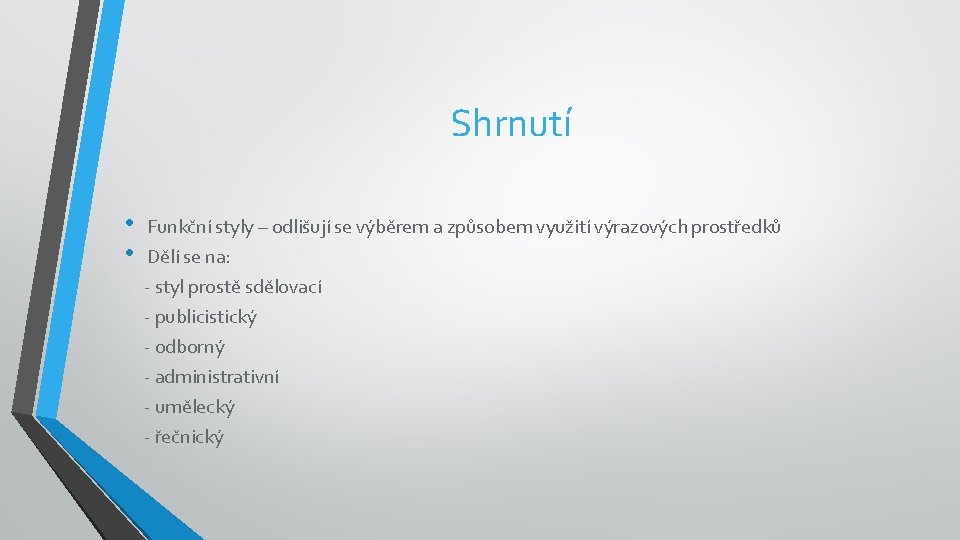 Shrnutí

• Funkční styly – odlišují se výběrem a způsobem využití výrazových prostředků
• Dělí se na:
- styl prostě sdělovací
- publicistický
- odborný
- administrativní
- umělecký
- řečnický